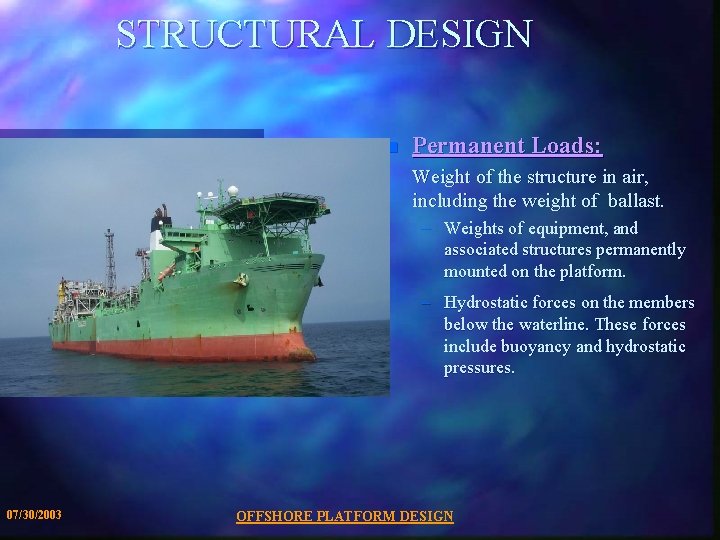 STRUCTURAL DESIGN

Permanent Loads:

Weight of the structure in air, including the weight of ballast.

– Weights of equipment, and associated structures permanently mounted on the platform.

– Hydrostatic forces on the members below the waterline. These forces include buoyancy and hydrostatic pressures.

07/30/2003

OFFSHORE PLATFORM DESIGN